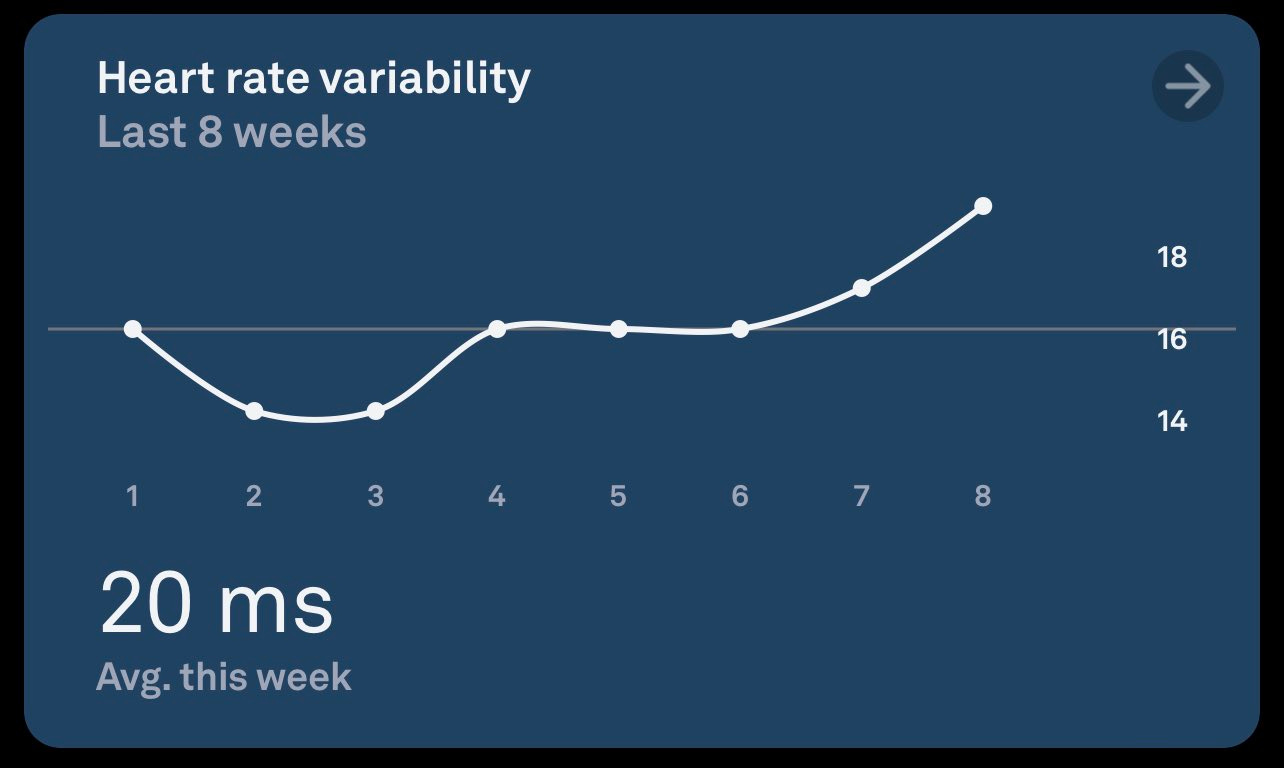 Heart rate variability
Last 8 weeks

18
16
14

1 2 3 4 5 6 7 8

20 ms
Avg. this week